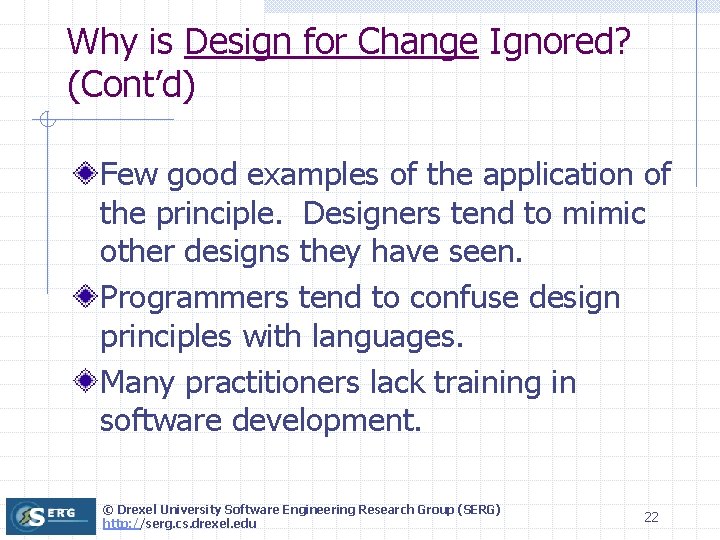 Why is Design for Change Ignored? (Cont'd)

Few good examples of the application of the principle. Designers tend to mimic other designs they have seen.

Programmers tend to confuse design principles with languages.

Many practitioners lack training in software development.

SERG

© Drexel University Software Engineering Research Group (SERG)
http://serg.cs.drexel.edu

22